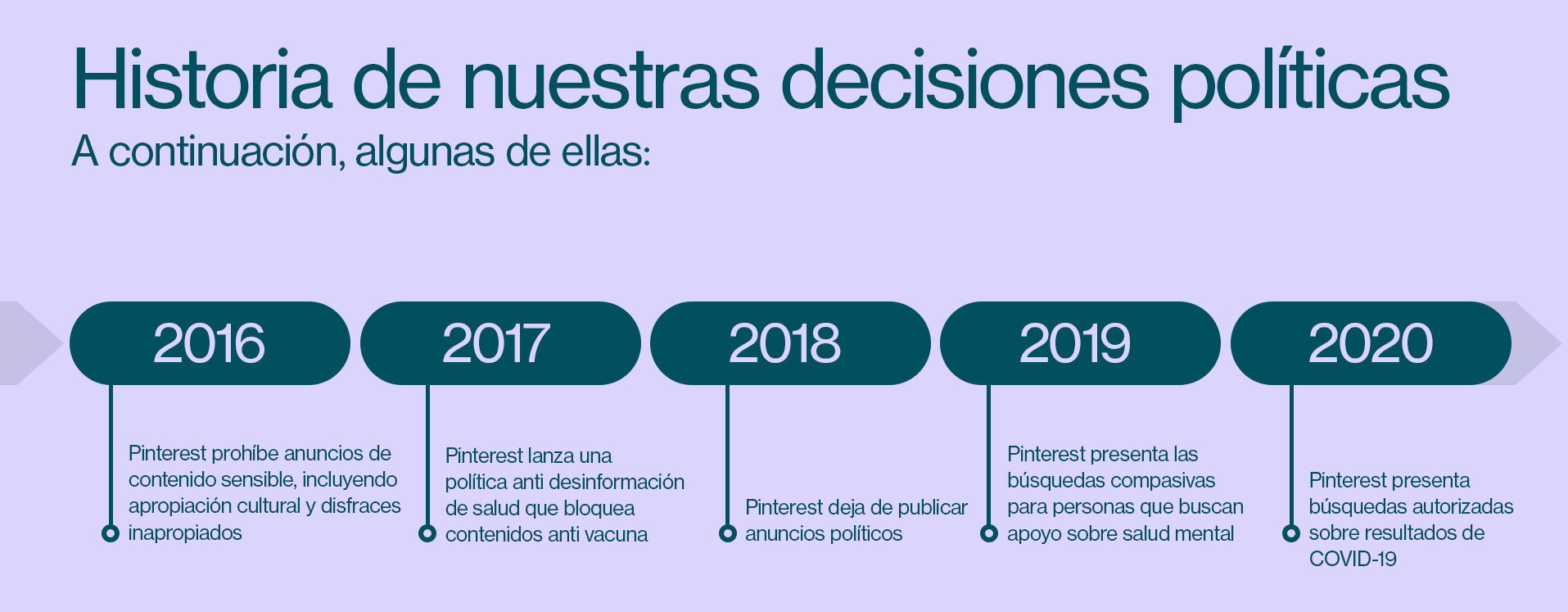 Historia de nuestras decisiones políticas
A continuación, algunas de ellas:

2016

Pinterest prohíbe anuncios de contenido sensible, incluyendo apropiación cultural y disfraces inapropiados

2017

Pinterest lanza una política anti desinformación de salud que bloquea contenidos anti vacuna

2018

Pinterest deja de publicar anuncios políticos

2019

Pinterest presenta las búsquedas compasivas para personas que buscan apoyo sobre salud mental

2020

Pinterest presenta búsquedas autorizadas sobre resultados de COVID-19